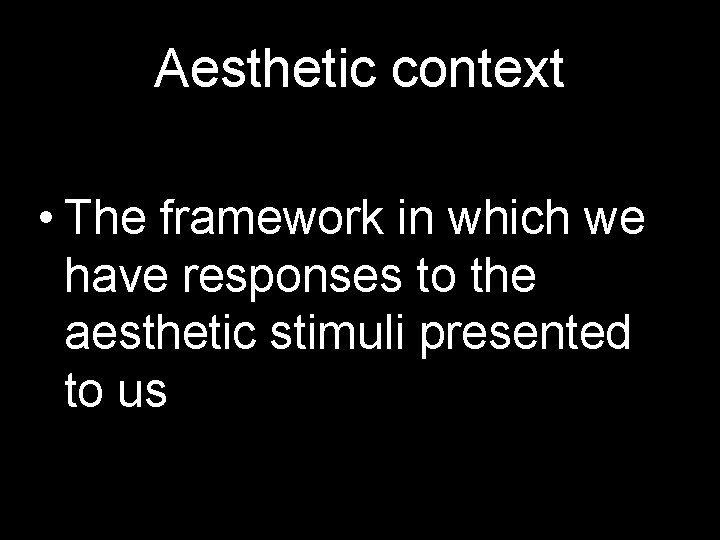 Aesthetic context

• The framework in which we have responses to the aesthetic stimuli presented to us